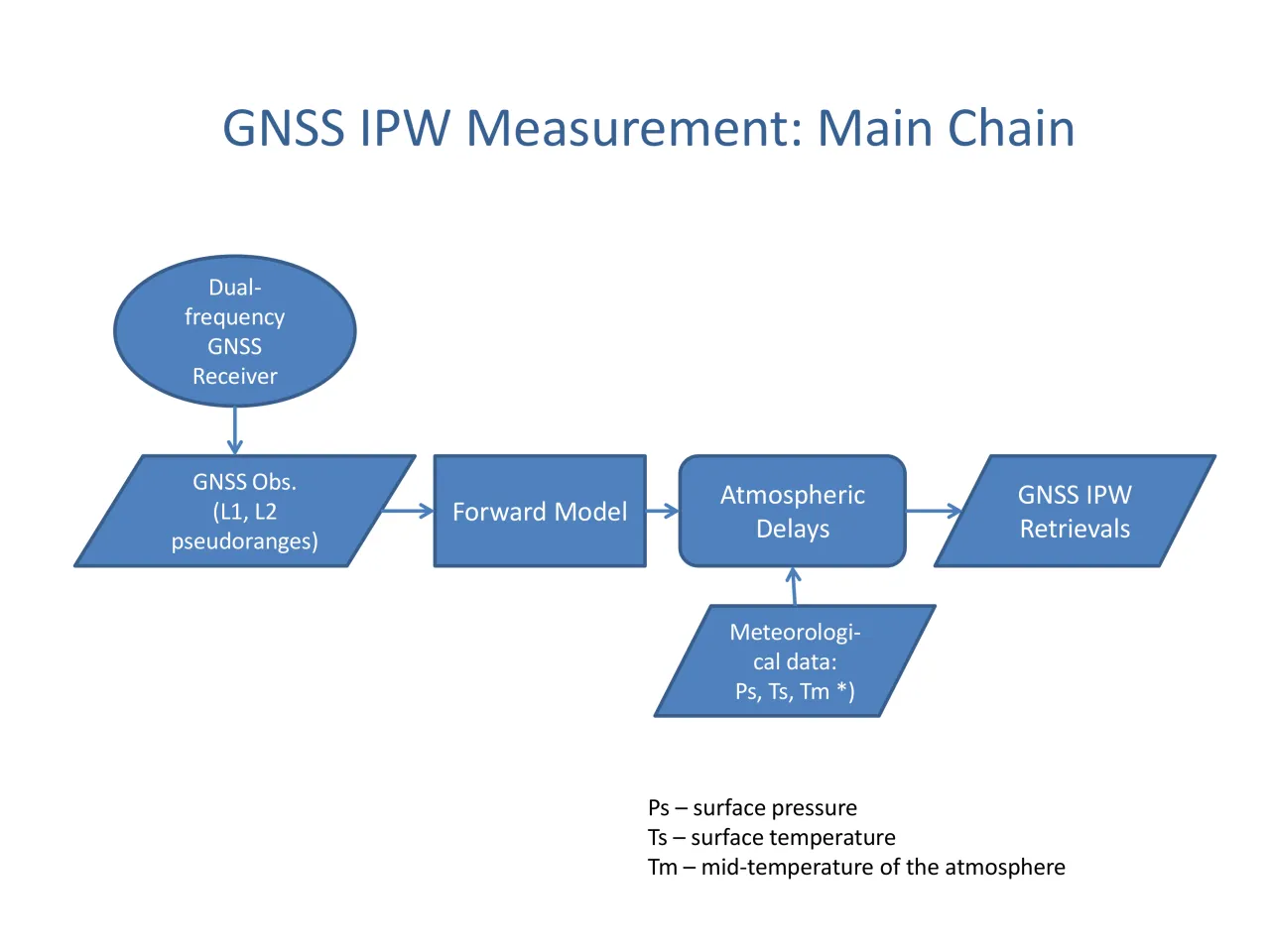 GNSS IPW Measurement: Main Chain

Dual-frequency GNSS Receiver

GNSS Obs. (L1, L2 pseudoranges)

Forward Model

Atmospheric Delays

GNSS IPW Retrievals

Meteorological data: Ps, Ts, Tm *)

Ps – surface pressure
Ts – surface temperature
Tm – mid-temperature of the atmosphere